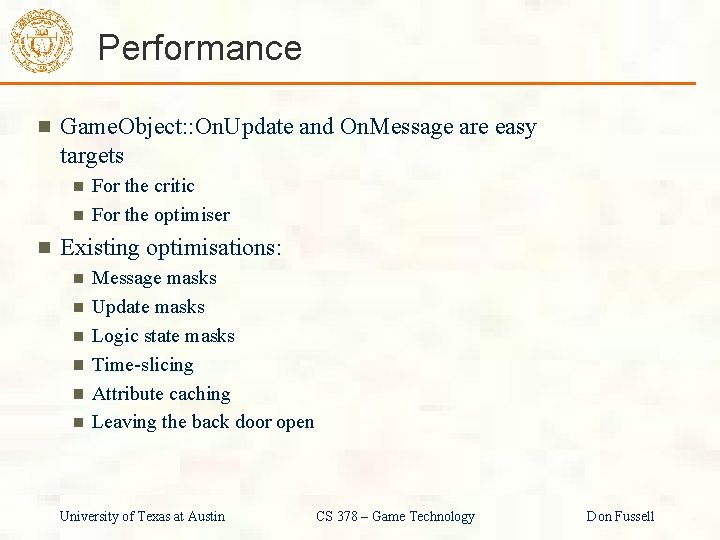 Performance

GameObject::OnUpdate and OnMessage are easy targets

For the critic

For the optimiser

Existing optimisations:

Message masks

Update masks

Logic state masks

Time-slicing

Attribute caching

Leaving the back door open

University of Texas at Austin CS 378 – Game Technology Don Fussell